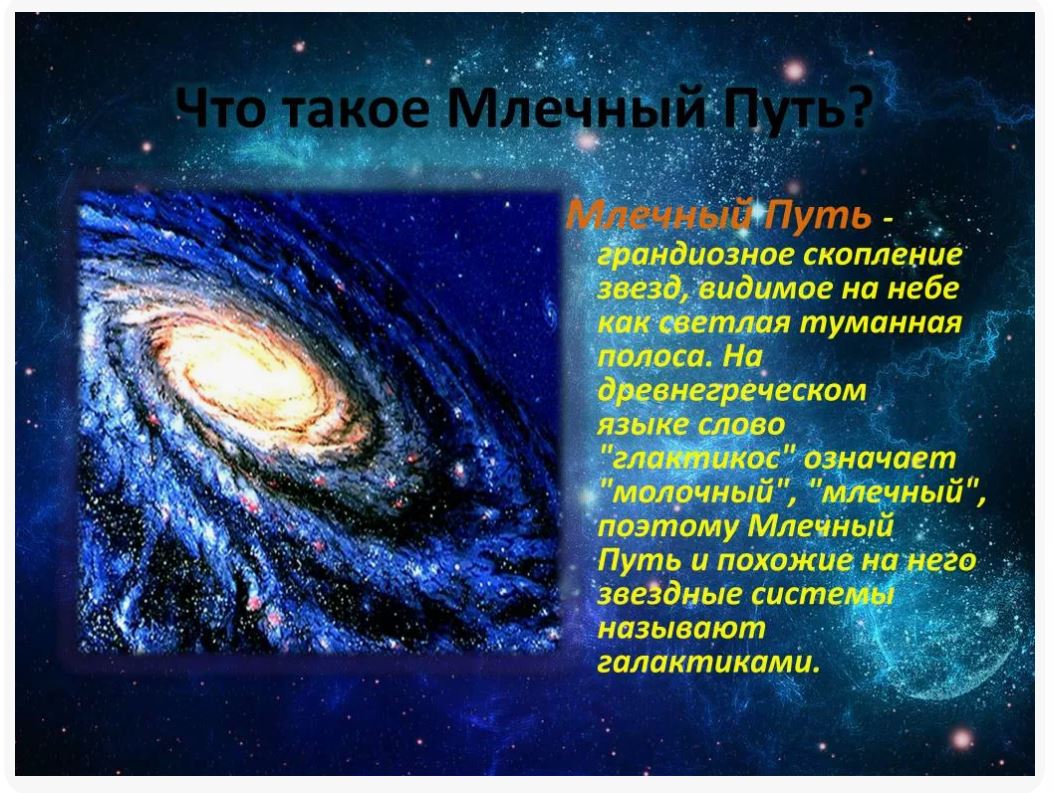 Что такое Млечный Путь?

Млечный Путь - грандиозное скопление звезд, видимое на небе как светлая туманная полоса. На древнегреческом языке слово "глактикос" означает "молочный", "млечный", поэтому Млечный Путь и похожие на него звездные системы называют галактиками.